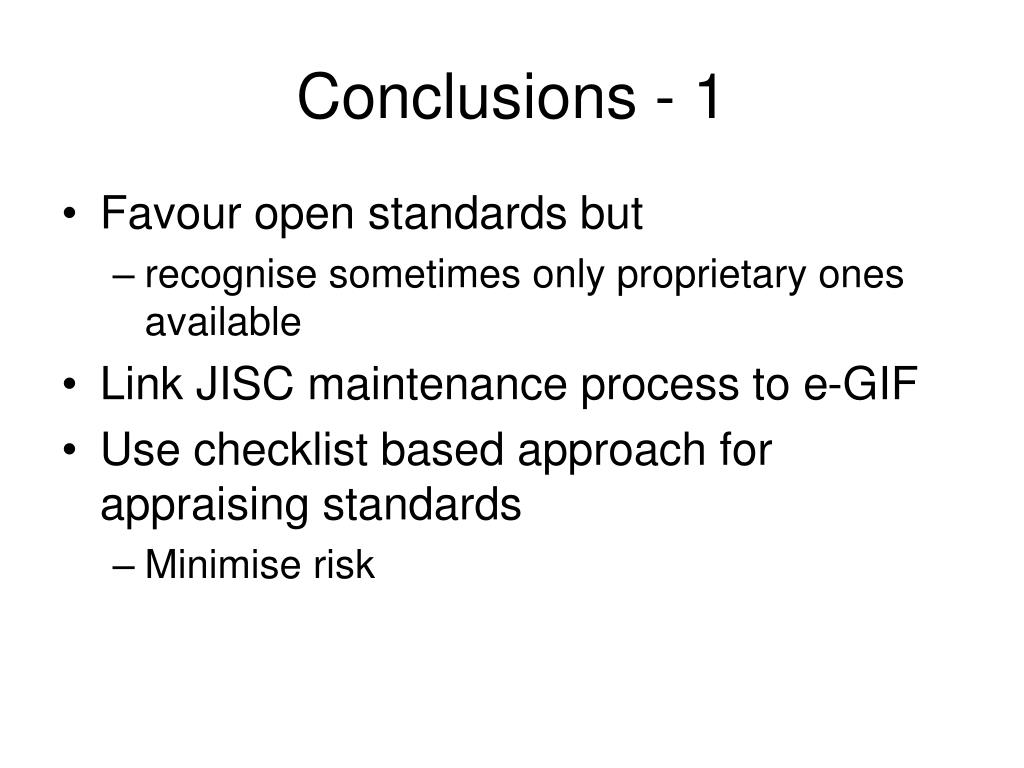 Conclusions - 1

• Favour open standards but
– recognise sometimes only proprietary ones available
• Link JISC maintenance process to e-GIF
• Use checklist based approach for appraising standards
– Minimise risk